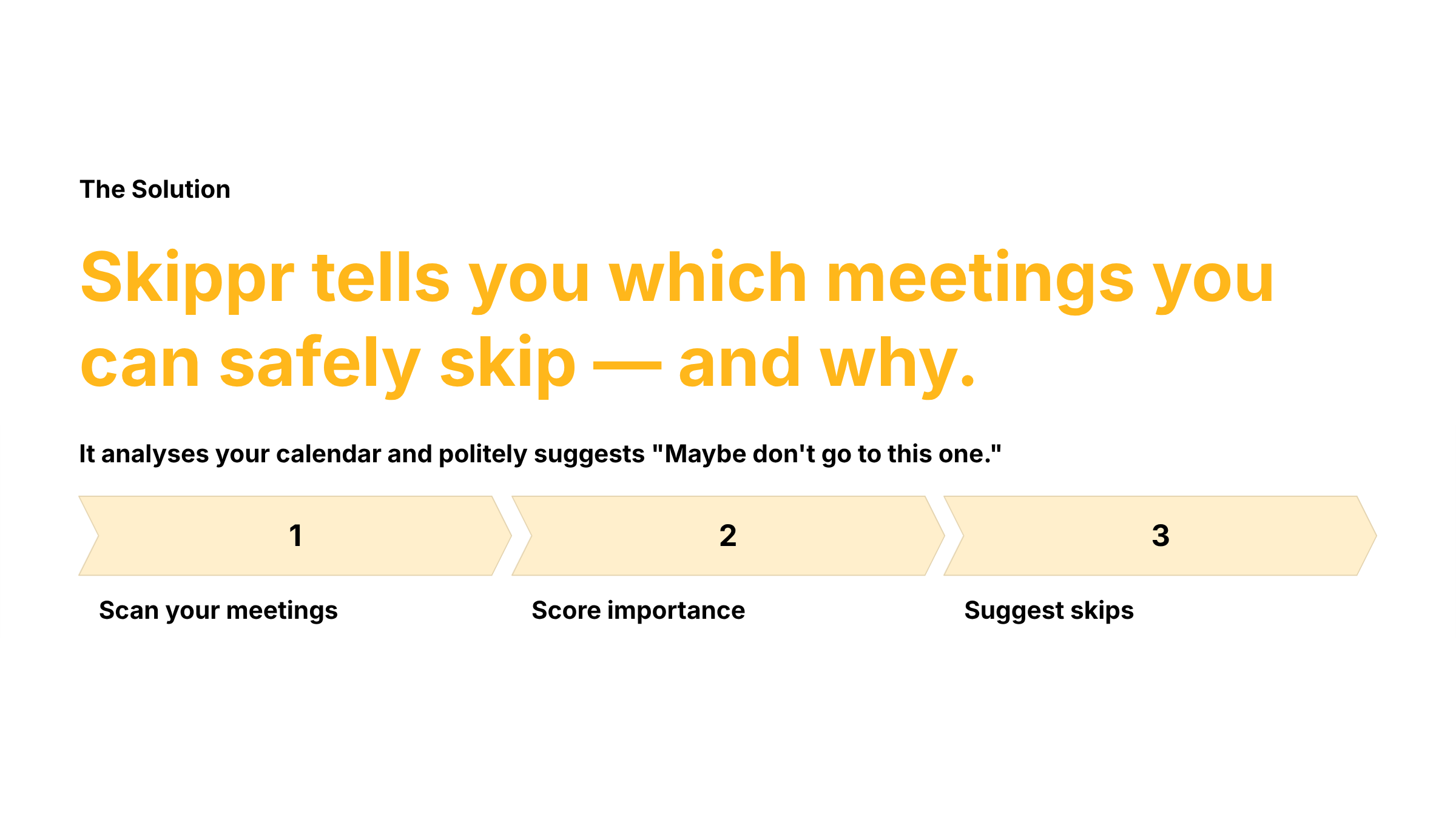 The Solution

Skippr tells you which meetings you can safely skip — and why.

It analyses your calendar and politely suggests "Maybe don't go to this one."

1

Scan your meetings

2

Score importance

3

Suggest skips